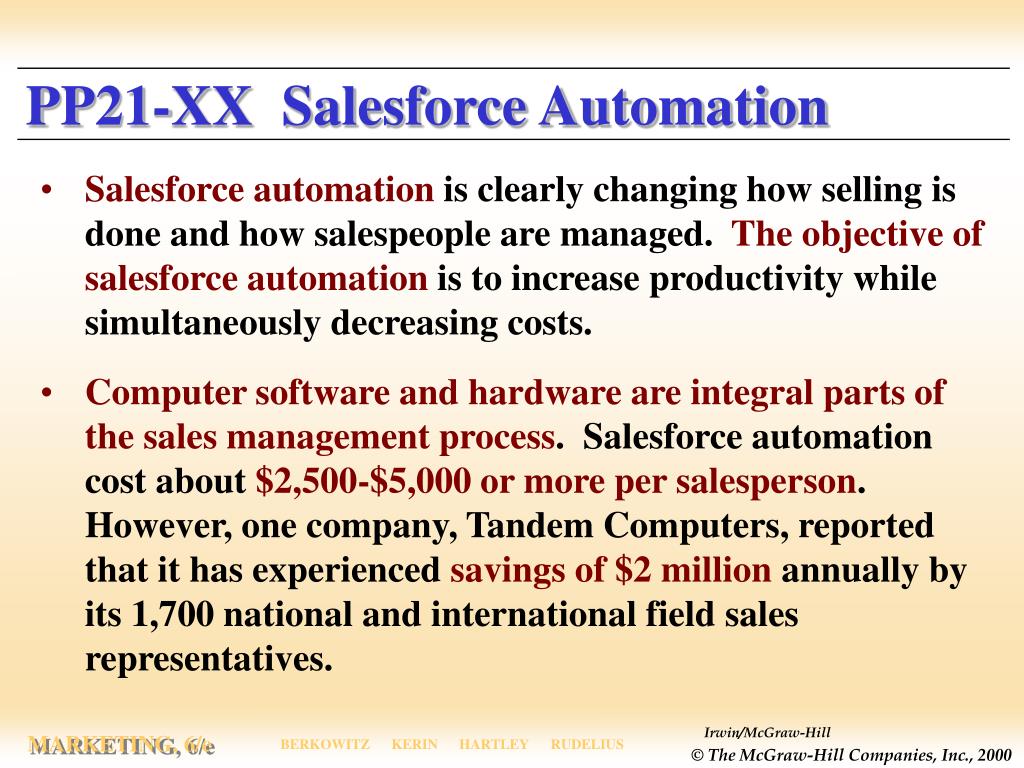 PP21-XX Salesforce Automation

• Salesforce automation is clearly changing how selling is done and how salespeople are managed. The objective of salesforce automation is to increase productivity while simultaneously decreasing costs.

• Computer software and hardware are integral parts of the sales management process. Salesforce automation cost about \$2,500-\$5,000 or more per salesperson. However, one company, Tandem Computers, reported that it has experienced savings of \$2 million annually by its 1,700 national and international field sales representatives.

MARKETING, 6/e BERKOWITZ KERIN HARTLEY RUDELIUS

Irwin/McGraw-Hill
© The McGraw-Hill Companies, Inc., 2000